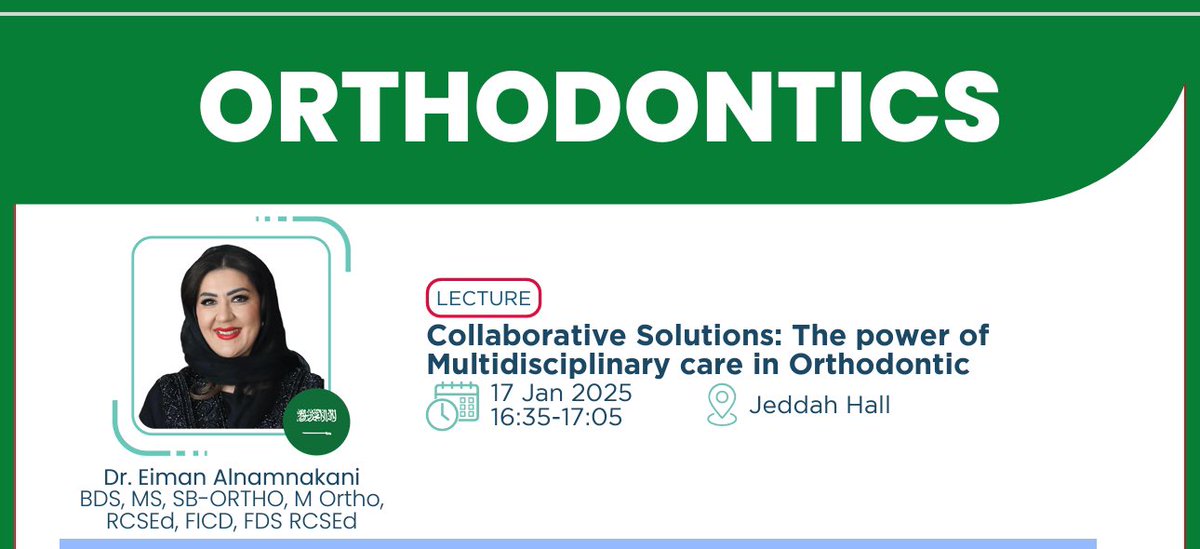 ORTHODONTICS

LECTURE

Collaborative Solutions: The power of Multidisciplinary care in Orthodontic

17 Jan 2025
16:35-17:05

Jeddah Hall

Dr. Eiman Alnamnakani
BDS, MS, SB-ORTHO, M Ortho, RCSEd, FICD, FDS RCSEd